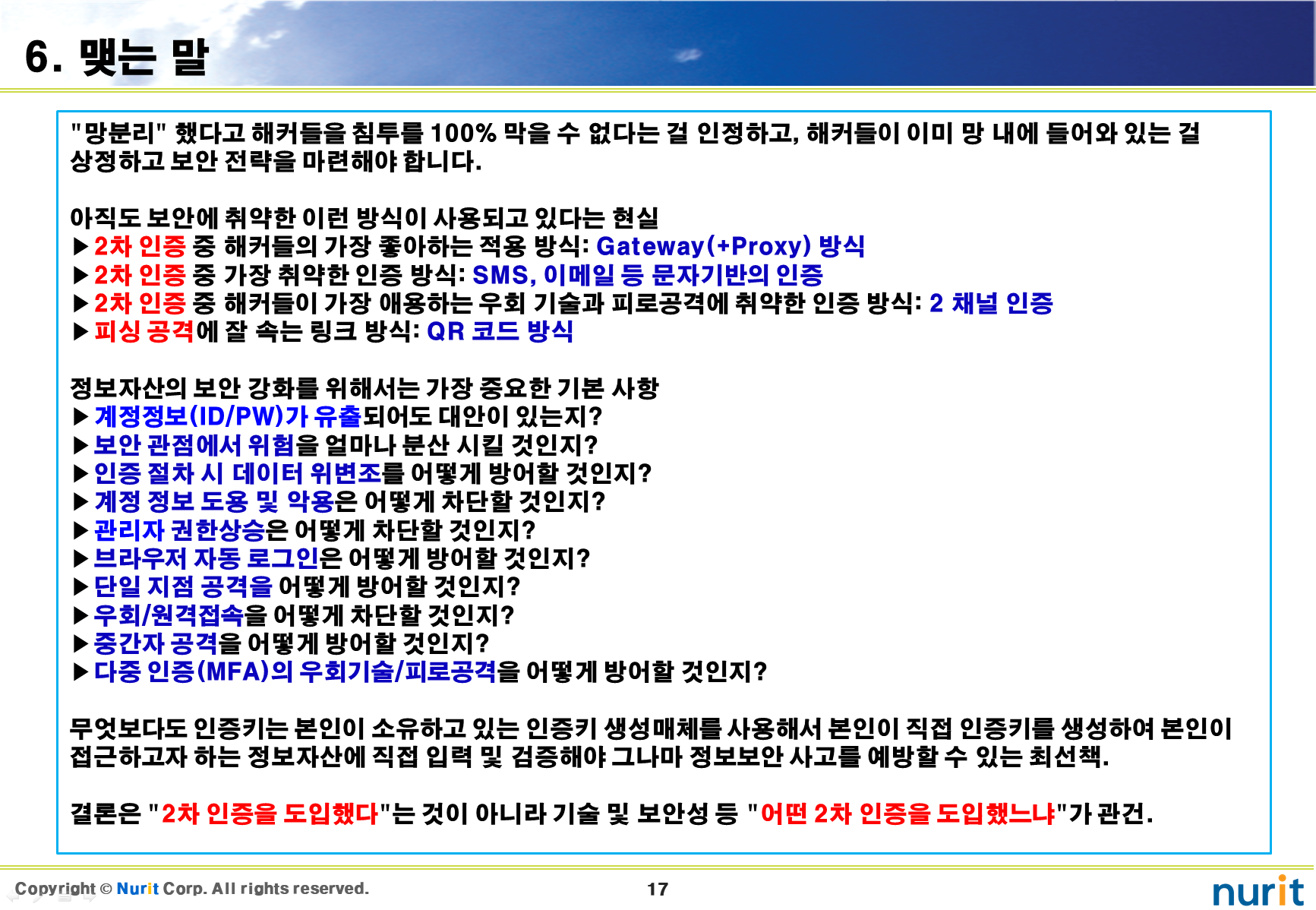 6. 맺는 말

"망분리" 했다고 해커들을 침투를 100% 막을 수 없다는 걸 인정하고, 해커들이 이미 망 내에 들어와 있는 걸 상정하고 보안 전략을 마련해야 합니다.

아직도 보안에 취약한 이런 방식이 사용되고 있다는 현실
▶ 2차 인증 중 해커들의 가장 좋아하는 적용 방식: Gateway(+Proxy) 방식
▶ 2차 인증 중 가장 취약한 인증 방식: SMS, 이메일 등 문자기반의 인증
▶ 2차 인증 중 해커들이 가장 애용하는 우회 기술과 피로공격에 취약한 인증 방식: 2 채널 인증
▶ 피싱 공격에 잘 속는 링크 방식: QR 코드 방식

정보자산의 보안 강화를 위해서는 가장 중요한 기본 사항
▶ 계정정보(ID/PW)가 유출되어도 대안이 있는지?
▶ 보안 관점에서 위험을 얼마나 분산 시킬 것인지?
▶ 인증 절차 시 데이터 위변조를 어떻게 방어할 것인지?
▶ 계정 정보 도용 및 악용은 어떻게 차단할 것인지?
▶ 관리자 권한상승은 어떻게 차단할 것인지?
▶ 브라우저 자동 로그인은 어떻게 방어할 것인지?
▶ 단일 지점 공격을 어떻게 방어할 것인지?
▶ 우회/원격접속을 어떻게 차단할 것인지?
▶ 중간자 공격을 어떻게 방어할 것인지?
▶ 다중 인증(MFA)의 우회기술/피로공격을 어떻게 방어할 것인지?

무엇보다도 인증키는 본인이 소유하고 있는 인증키 생성매체를 사용해서 본인이 직접 인증키를 생성하여 본인이 접근하고자 하는 정보자산에 직접 입력 및 검증해야 그나마 정보보안 사고를 예방할 수 있는 최선책.

결론은 "2차 인증을 도입했다"는 것이 아니라 기술 및 보안성 등 "어떤 2차 인증을 도입했느냐"가 관건.

Copyright © Nurit Corp. All rights reserved.
17
nurit